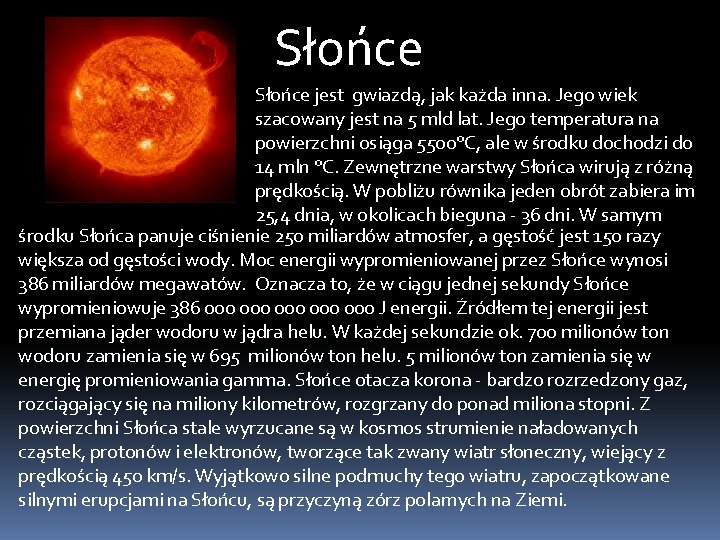 Słońce

Słońce jest gwiazdą, jak każda inna. Jego wiek szacowany jest na 5 mld lat. Jego temperatura na powierzchni osiąga 5500°C, ale w środku dochodzi do 14 mln °C. Zewnętrzne warstwy Słońca wirują z różną prędkością. W pobliżu równika jeden obrót zabiera im 25,4 dnia, w okolicach bieguna - 36 dni. W samym środku Słońca panuje ciśnienie 250 miliardów atmosfer, a gęstość jest 150 razy większa od gęstości wody. Moc energii wypromieniowanej przez Słońce wynosi 386 miliardów megawatów. Oznacza to, że w ciągu jednej sekundy Słońce wypromieniowuje 386 000 000 000 000 000 J energii. Źródłem tej energii jest przemiana jąder wodoru w jądra helu. W każdej sekundzie ok. 700 milionów ton wodoru zamienia się w 695 milionów ton helu. 5 milionów ton zamienia się w energię promieniowania gamma. Słońce otacza korona - bardzo rozrzedzony gaz, rozciągający się na miliony kilometrów, rozgrzany do ponad miliona stopni. Z powierzchni Słońca stale wyrzucane są w kosmos strumienie naładowanych cząstek, protonów i elektronów, tworzące tak zwany wiatr słoneczny, wiejący z prędkością 450 km/s. Wyjątkowo silne podmuchy tego wiatru, zapoczątkowane silnymi erupcjami na Słońcu, są przyczyną zórz polarnych na Ziemi.